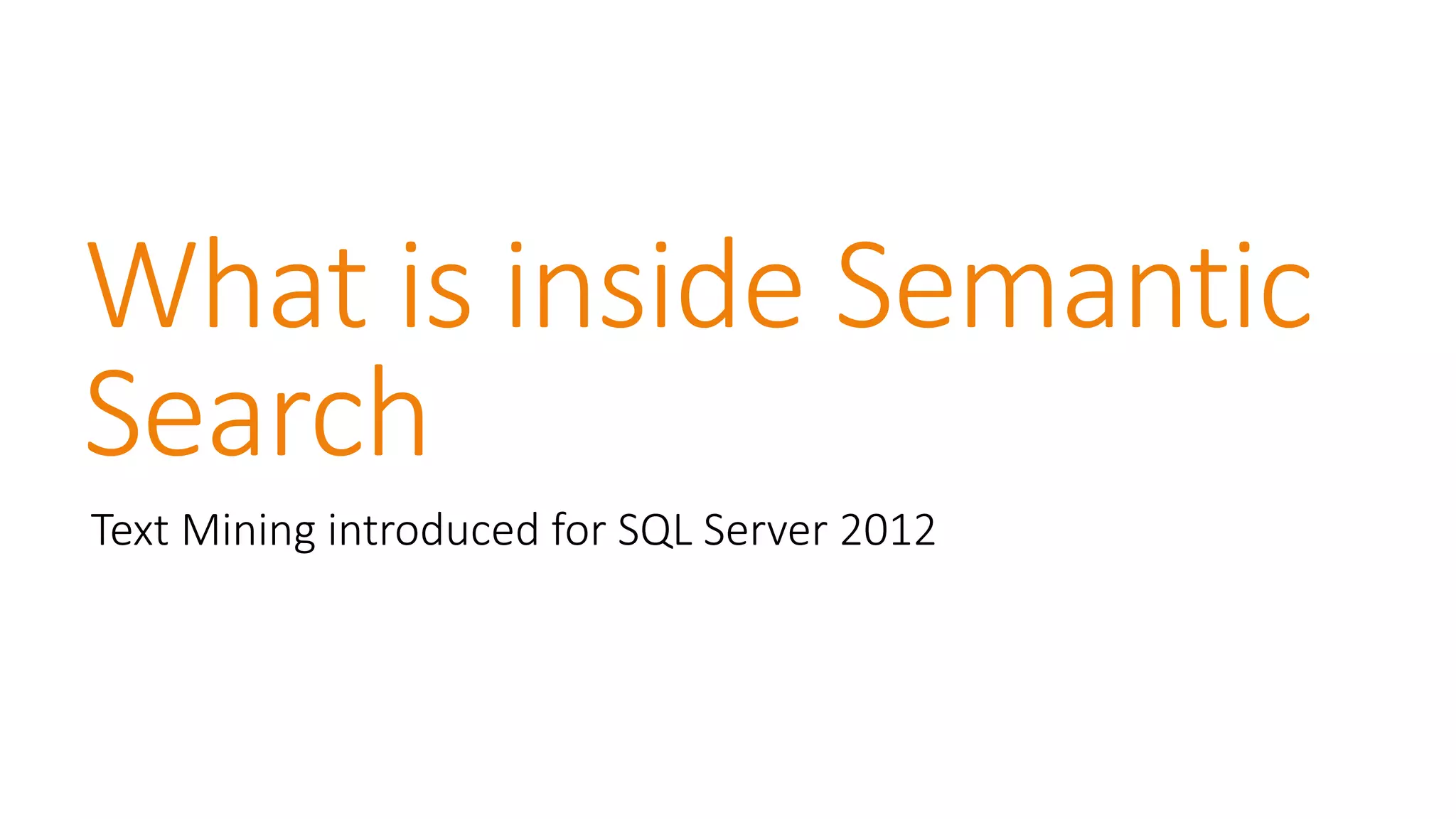 What is inside Semantic Search

Text Mining introduced for SQL Server 2012